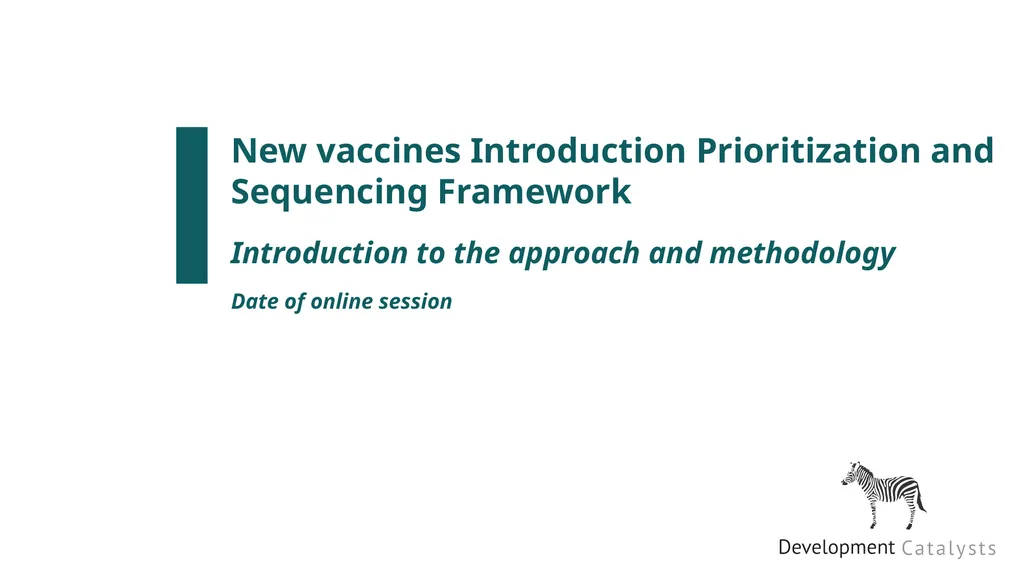 New vaccines Introduction Prioritization and Sequencing Framework

Introduction to the approach and methodology

Date of online session

Development Catalysts